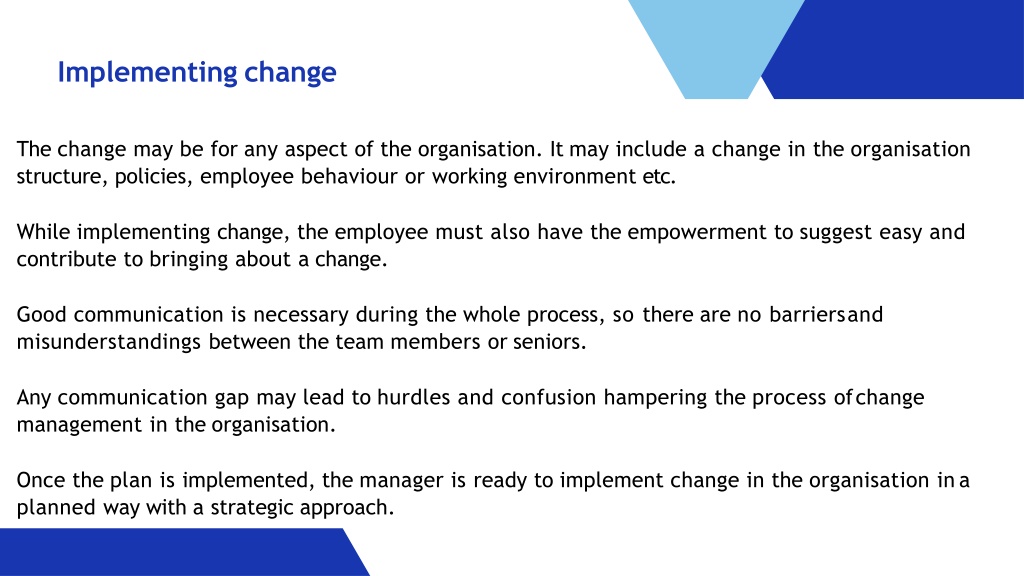 Implementing change

The change may be for any aspect of the organisation. It may include a change in the organisation structure, policies, employee behaviour or working environment etc.

While implementing change, the employee must also have the empowerment to suggest easy and contribute to bringing about a change.

Good communication is necessary during the whole process, so there are no barriersand misunderstandings between the team members or seniors.

Any communication gap may lead to hurdles and confusion hampering the process ofchange management in the organisation.

Once the plan is implemented, the manager is ready to implement change in the organisation in a planned way with a strategic approach.